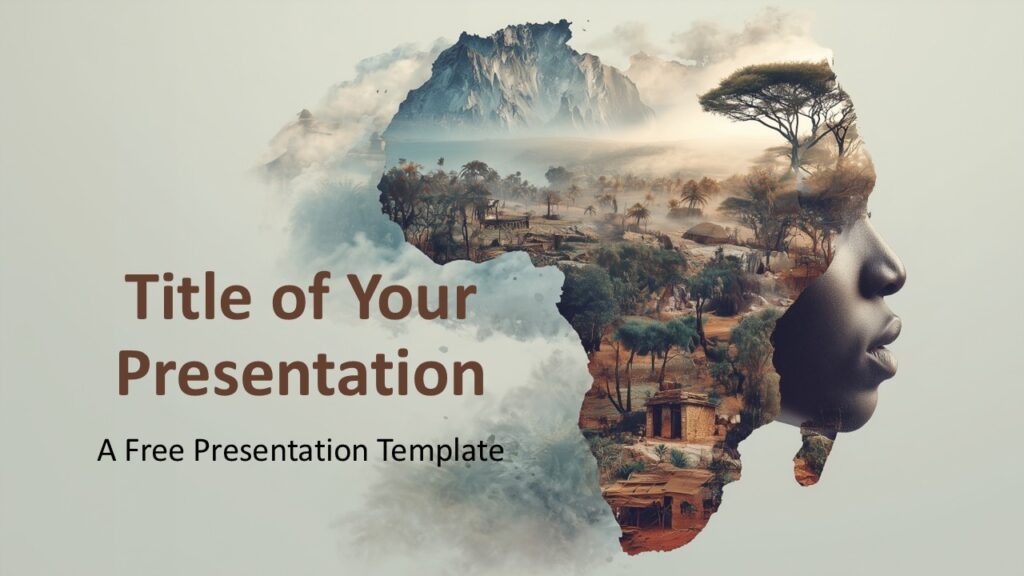 Title of Your Presentation

A Free Presentation Template